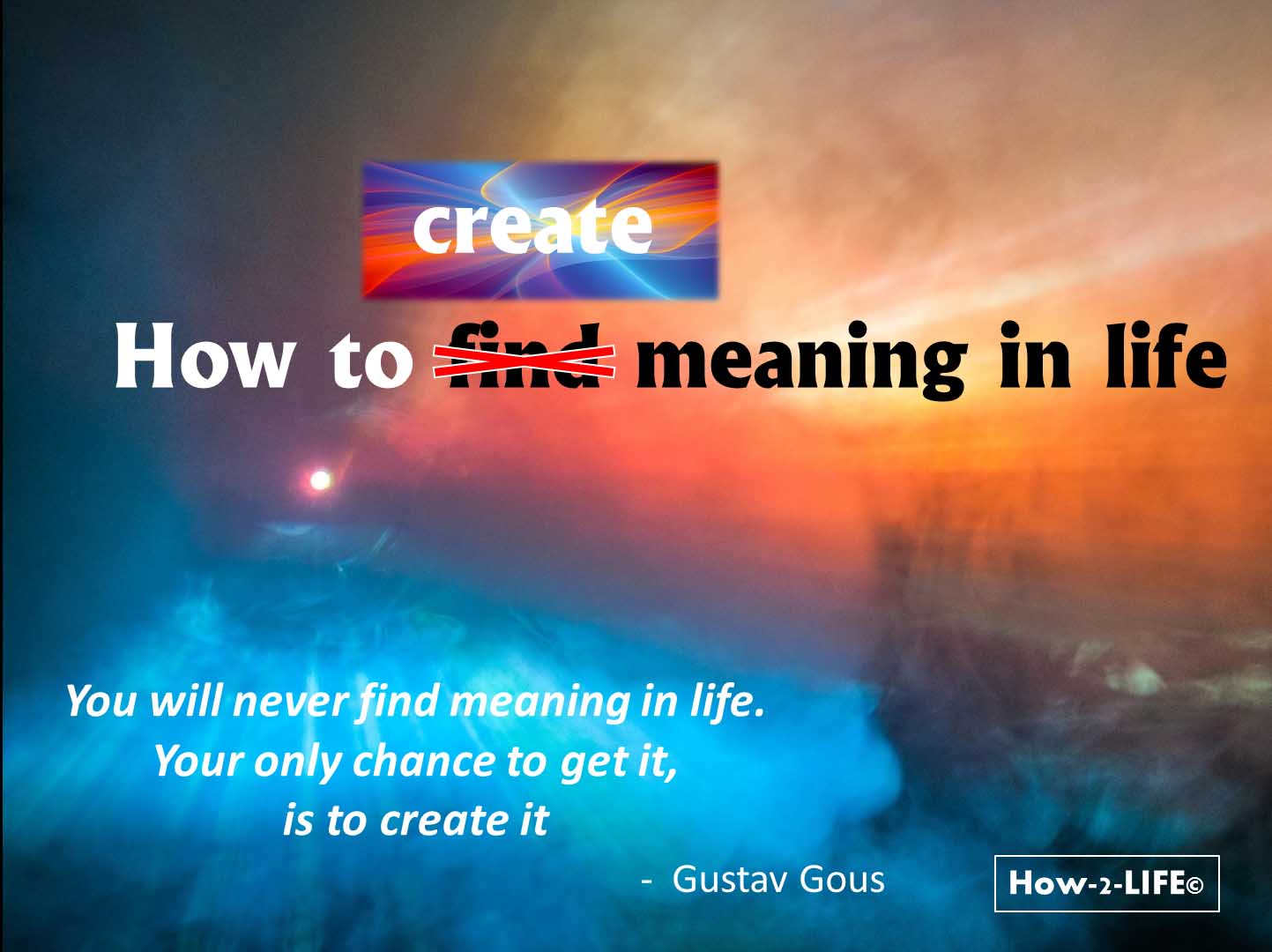 create

How to find meaning in life

You will never find meaning in life.
Your only chance to get it,
is to create it

- Gustav Gous

How-2-LIFE©